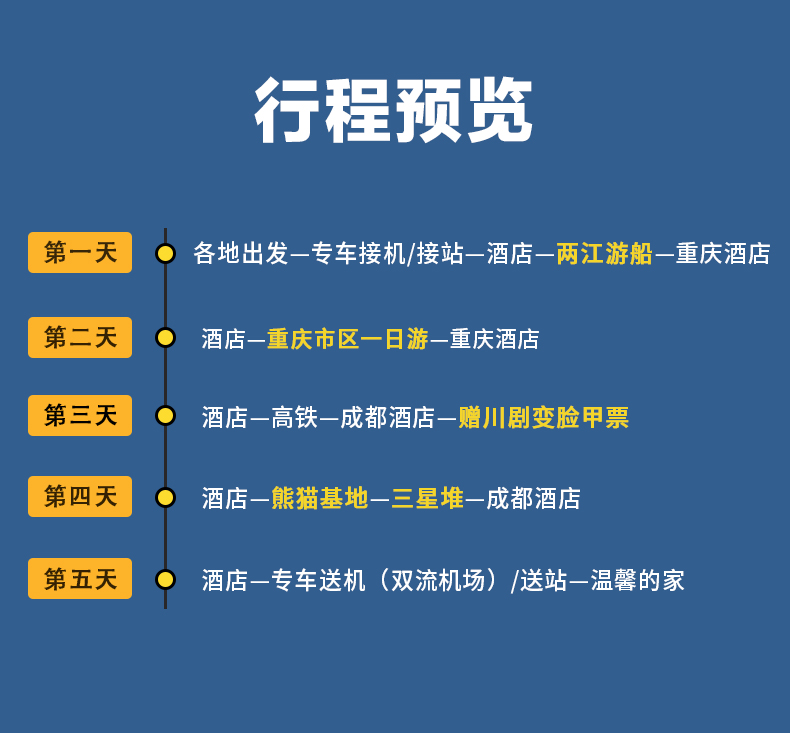 行程预览

第一天 各地出发—专车接机/接站—酒店—两江游船—重庆酒店

第二天 酒店—重庆市区一日游—重庆酒店

第三天 酒店—高铁—成都酒店—赠川剧变脸甲票

第四天 酒店—熊猫基地—三星堆—成都酒店

第五天 酒店—专车送机（双流机场）/送站—温馨的家